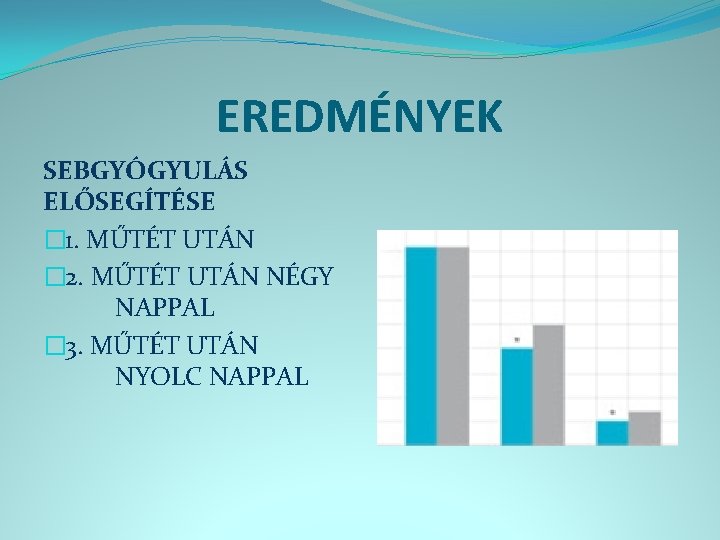 EREDMÉNYEK

SEBGYÓGYULÁS ELŐSEGÍTÉSE

□1. MŰTÉT UTÁN

□2. MŰTÉT UTÁN NÉGY NAPPAL

□3. MŰTÉT UTÁN NYOLC NAPPAL

*

*